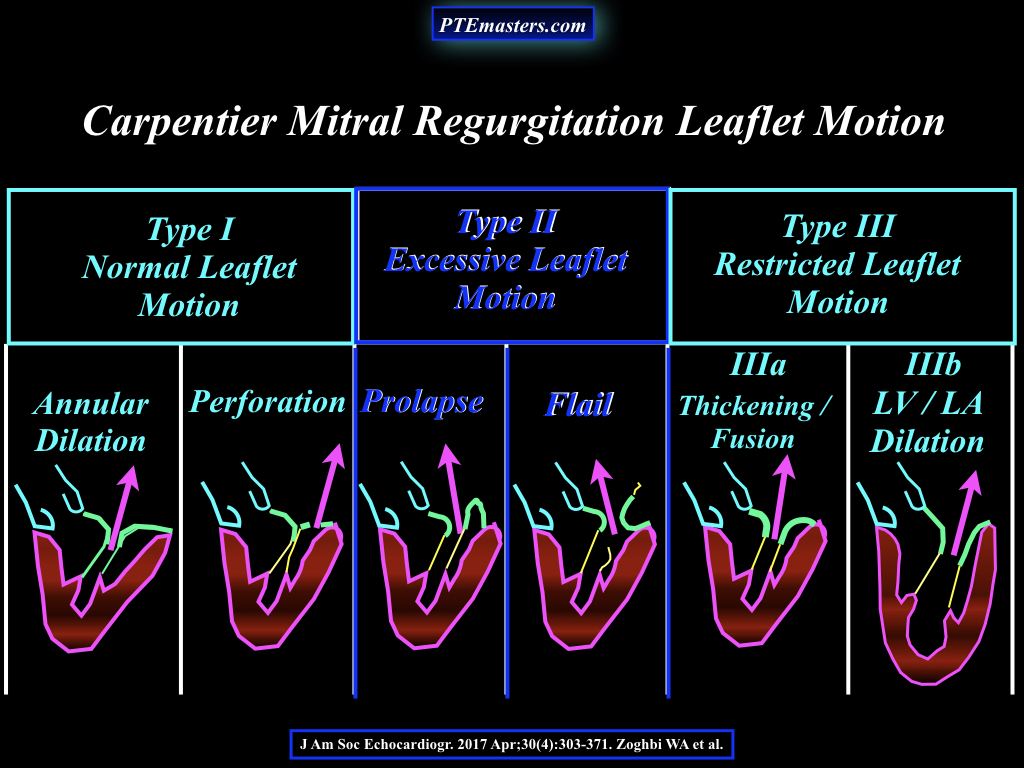 PTEmasters.com

Carpentier Mitral Regurgitation Leaflet Motion

Type I
Normal Leaflet
Motion

Type II
Excessive Leaflet
Motion

Type III
Restricted Leaflet
Motion

Annular
Dilation

Perforation

Prolapse

Flail

IIIa
Thickening /
Fusion

IIIb
LV / LA
Dilation

J Am Soc Echocardiogr. 2017 Apr;30(4):303-371. Zoghbi WA et al.